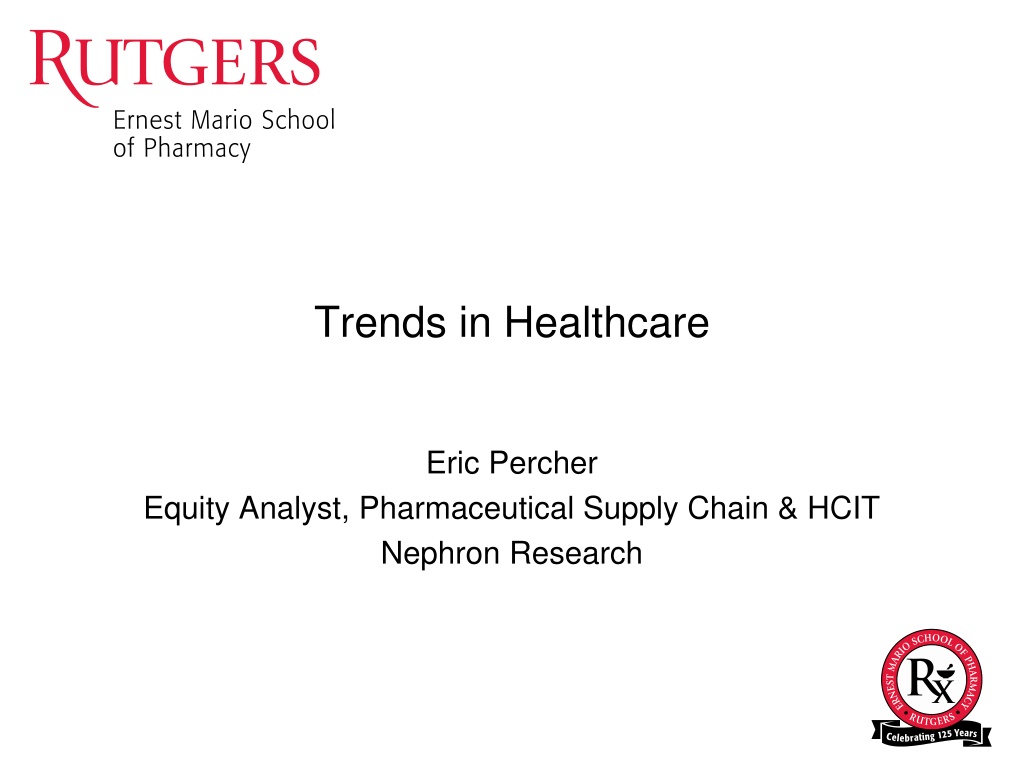 RUTGERS
Ernest Mario School of Pharmacy

Trends in Healthcare

Eric Percher
Equity Analyst, Pharmaceutical Supply Chain & HCIT
Nephron Research

ERNEST MARIO SCHOOL OF PHARMACY
Rx
RUTGERS
Celebrating 125 Years